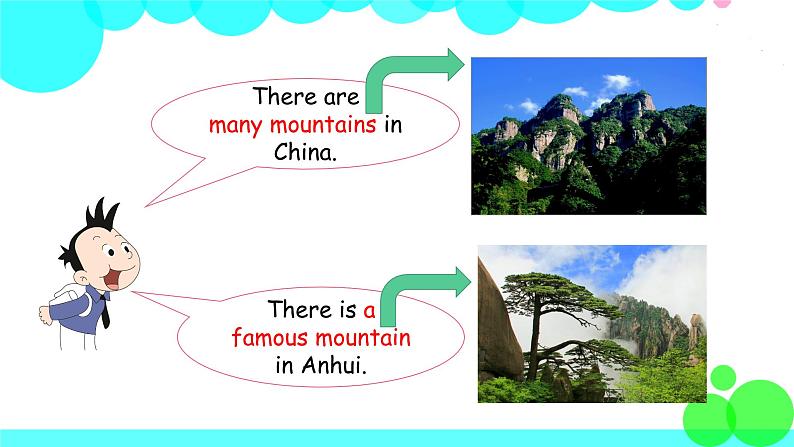 There are many mountains in China.

There is a famous mountain in Anhui.